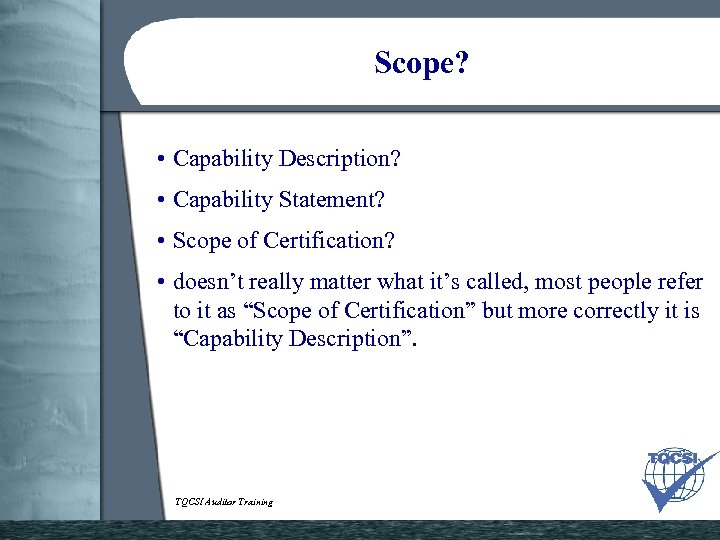 Scope?

• Capability Description?

• Capability Statement?

• Scope of Certification?

• doesn’t really matter what it’s called, most people refer to it as “Scope of Certification” but more correctly it is “Capability Description”.

TQCSI Auditor Training

TQCSI